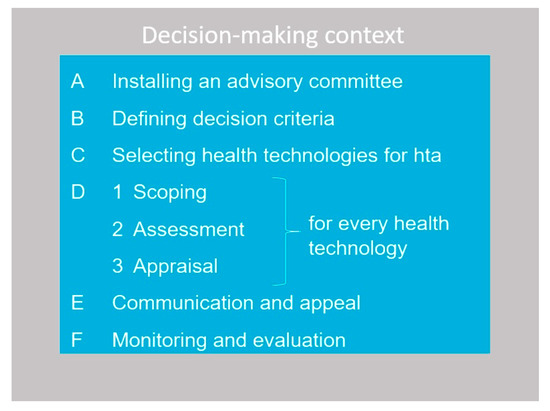 Decision-making context

A Installing an advisory committee

B Defining decision criteria

C Selecting health technologies for hta

D 1 Scoping

2 Assessment

3 Appraisal

for every health technology

E Communication and appeal

F Monitoring and evaluation